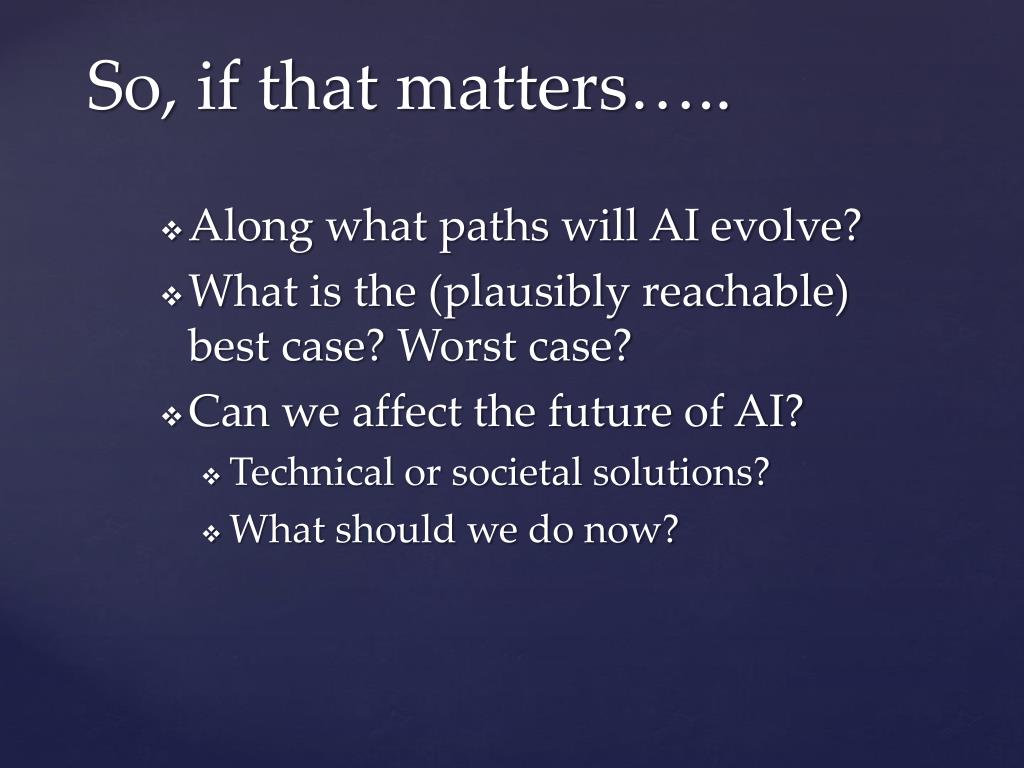 So, if that matters…..

❖ Along what paths will AI evolve?
❖ What is the (plausibly reachable) best case? Worst case?
❖ Can we affect the future of AI?
 ❖ Technical or societal solutions?
 ❖ What should we do now?